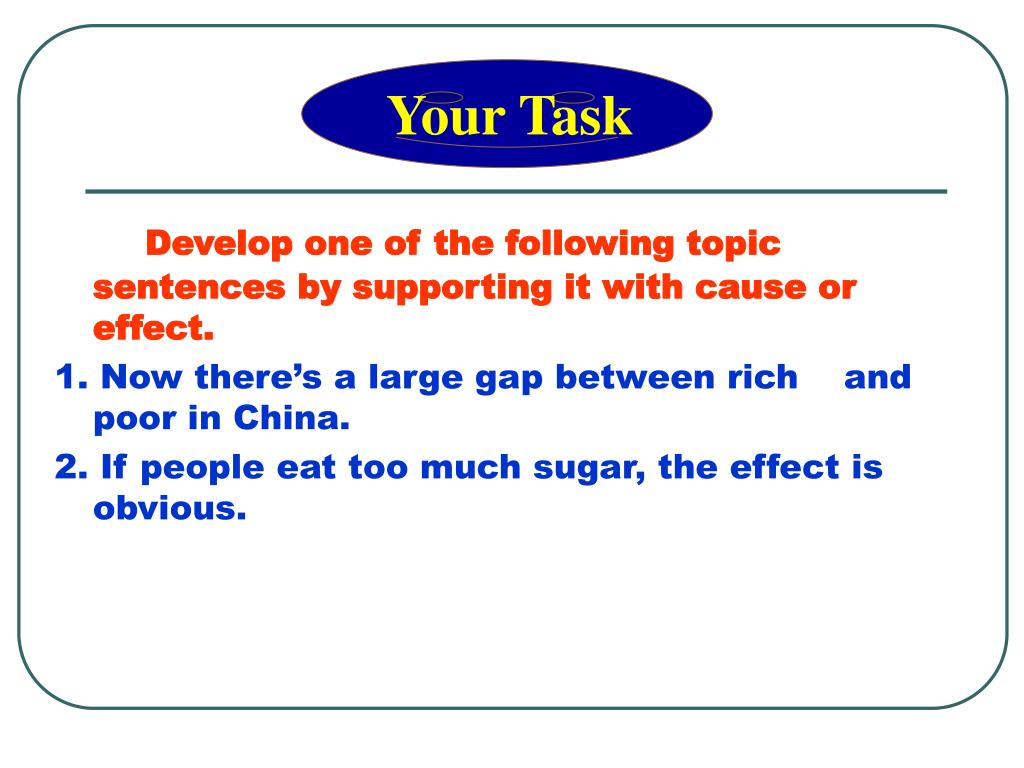 Your Task

Develop one of the following topic sentences by supporting it with cause or effect.

1. Now there’s a large gap between rich and poor in China.

2. If people eat too much sugar, the effect is obvious.